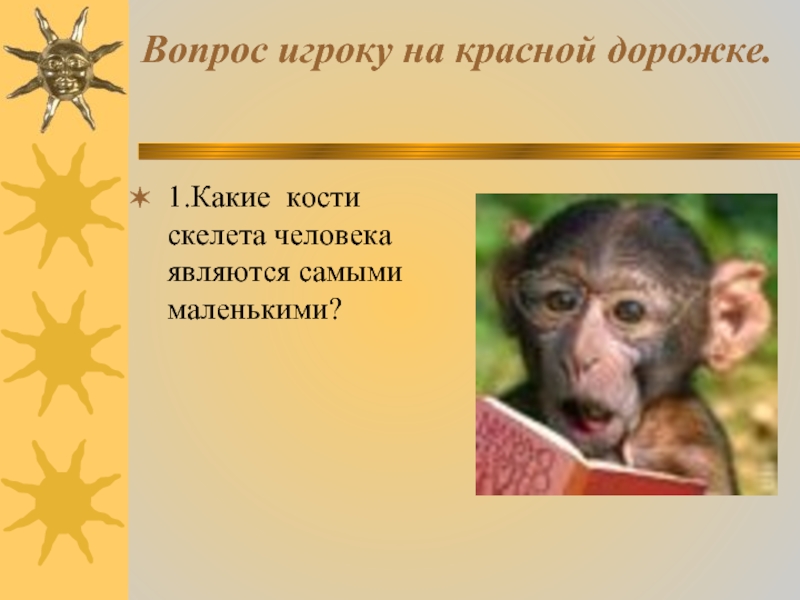 Вопрос игроку на красной дорожке.

1.Какие кости скелета человека являются самыми маленькими?